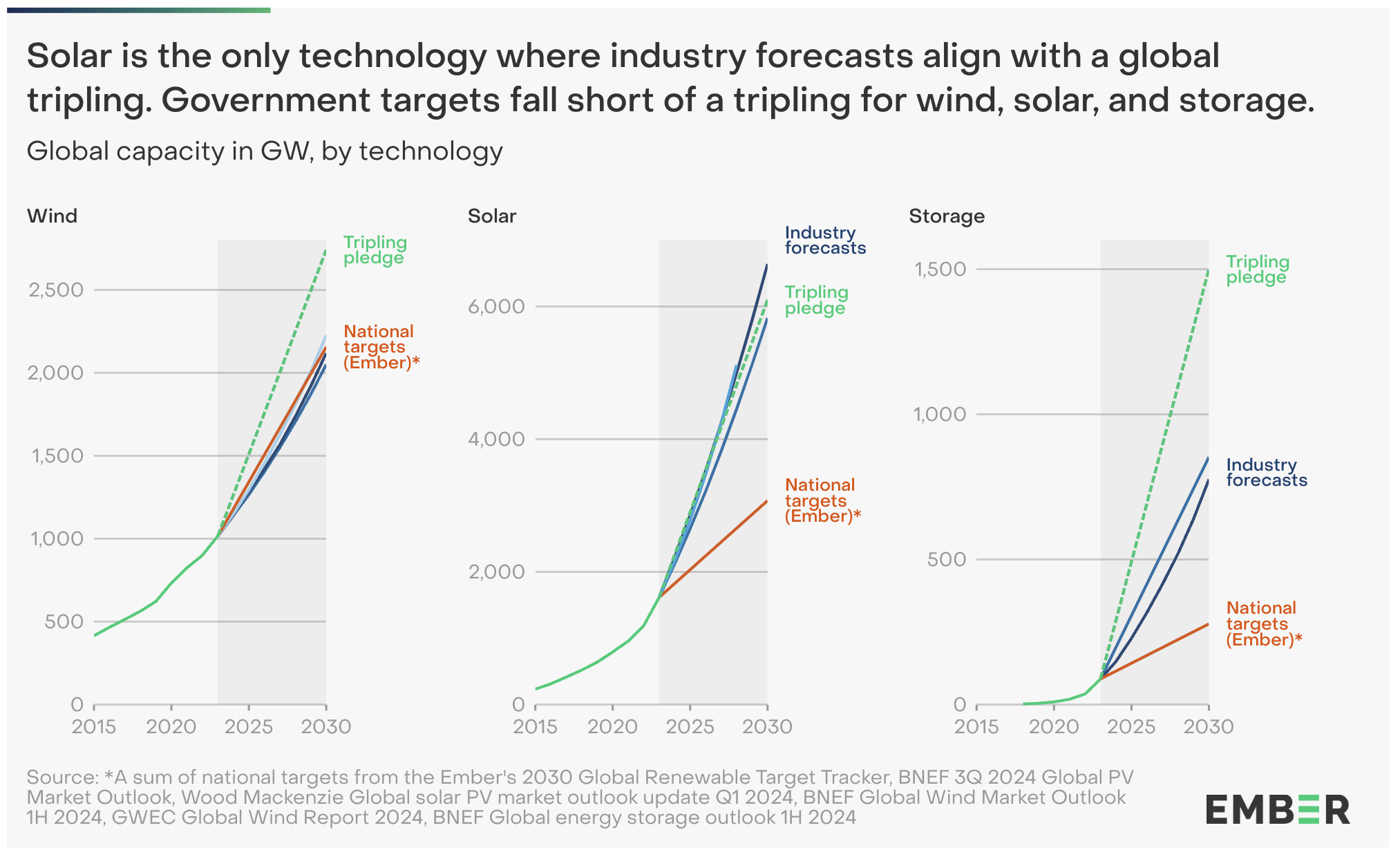 Solar is the only technology where industry forecasts align with a global tripling. Government targets fall short of a tripling for wind, solar, and storage.

Global capacity in GW, by technology

Wind

Tripling pledge

National targets (Ember)*

2,500
2,000
1,500
1,000
500
0
2015 2020 2025 2030

Solar

Industry forecasts

Tripling pledge

National targets (Ember)*

6,000
4,000
2,000
0
2015 2020 2025 2030

Storage

Tripling pledge

Industry forecasts

National targets (Ember)*

1,500
1,000
500
0
2015 2020 2025 2030

Source: *A sum of national targets from the Ember's 2030 Global Renewable Target Tracker, BNEF 3Q 2024 Global PV Market Outlook, Wood Mackenzie Global solar PV market outlook update Q1 2024, BNEF Global Wind Market Outlook 1H 2024, GWEC Global Wind Report 2024, BNEF Global energy storage outlook 1H 2024

EMBER